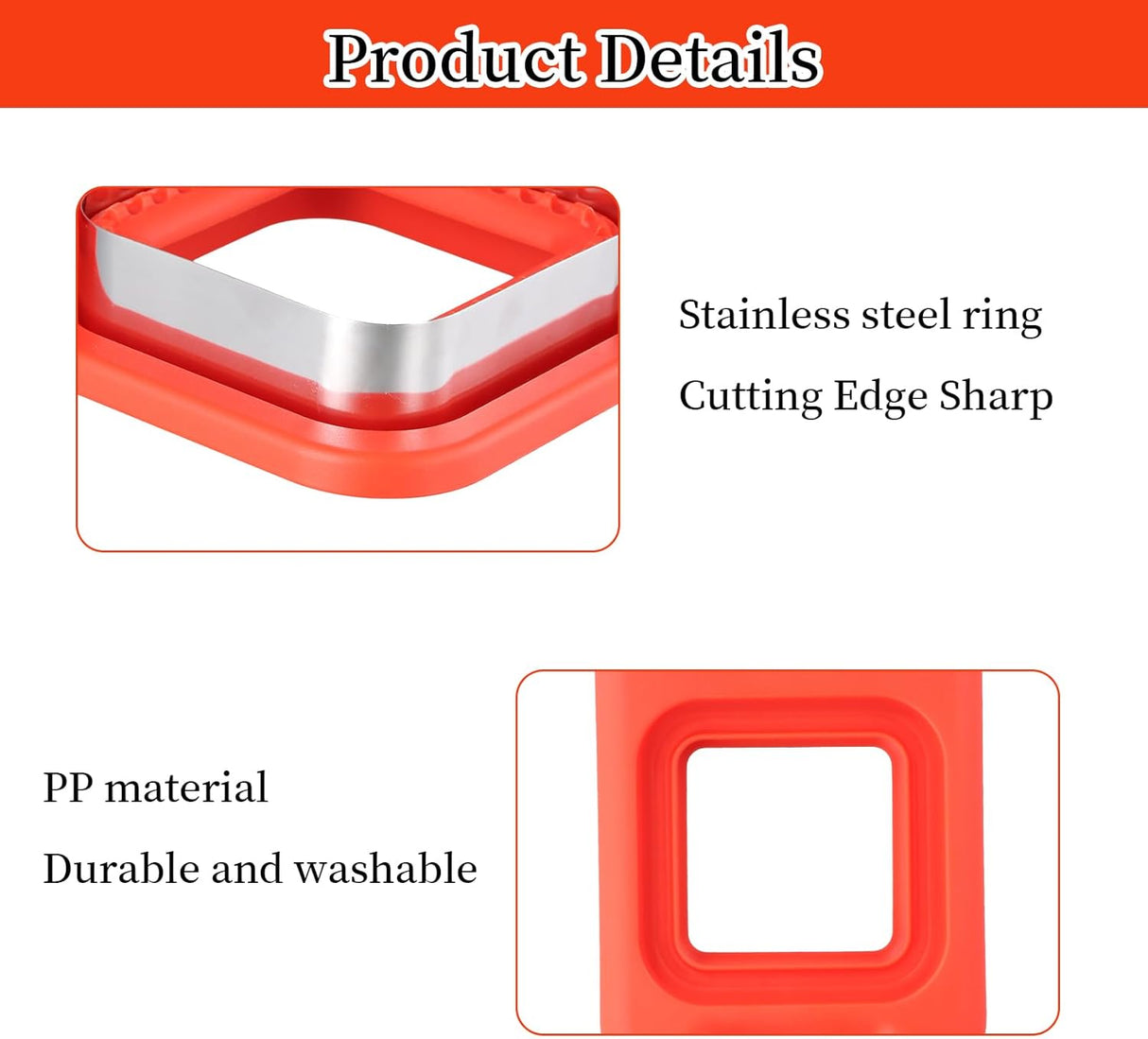 Product Details

Stainless steel ring

Cutting Edge Sharp

PP material

Durable and washable